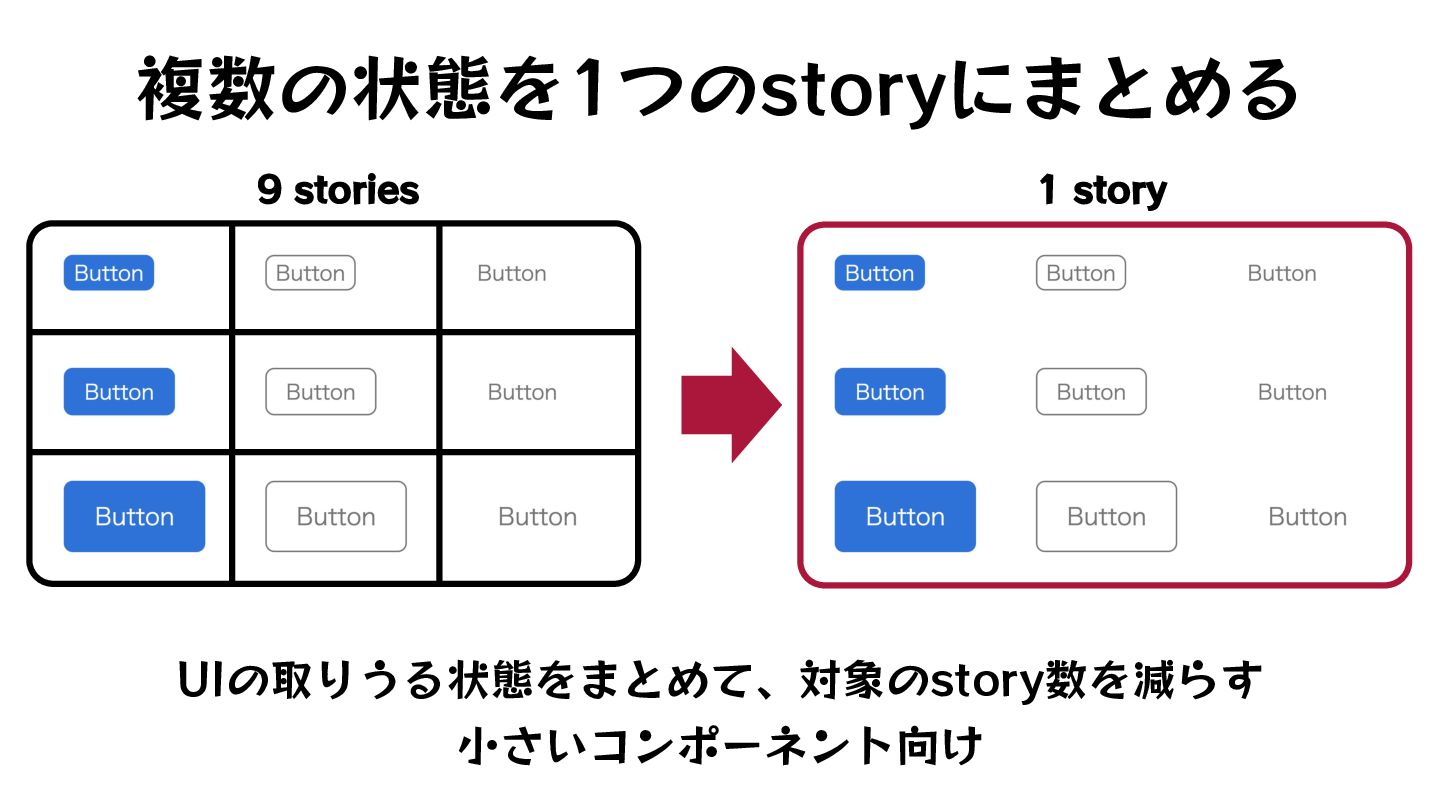 複数の状態を1つのstoryにまとめる

9 stories

| Button | Button | Button |
|---|---|---|
| Button | Button | Button |
| Button | Button | Button |

1 story

Button Button Button

Button Button Button

Button Button Button

UIの取りうる状態をまとめて、対象のstory数を減らす
小さいコンポーネント向け